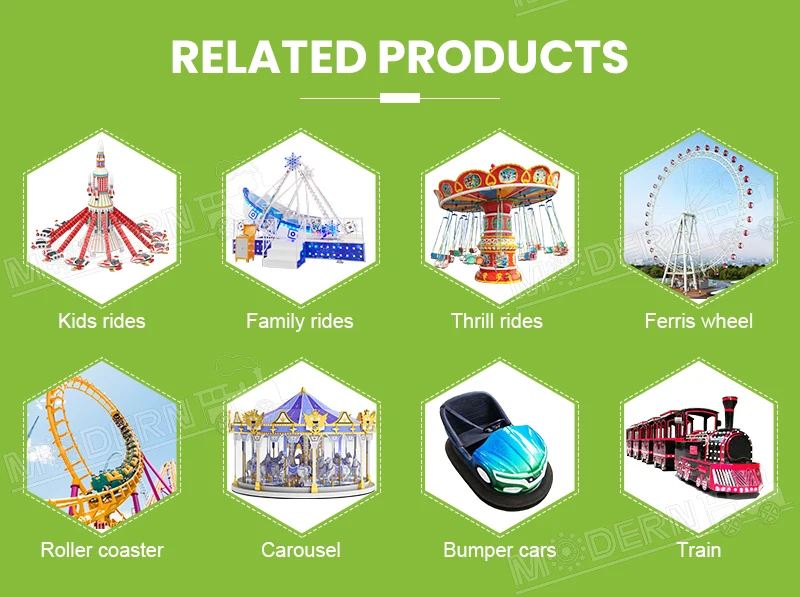 RELATED PRODUCTS

Kids rides

Family rides

Thrill rides

Ferris wheel

Roller coaster

Carousel

Bumper cars

Train

MODERN